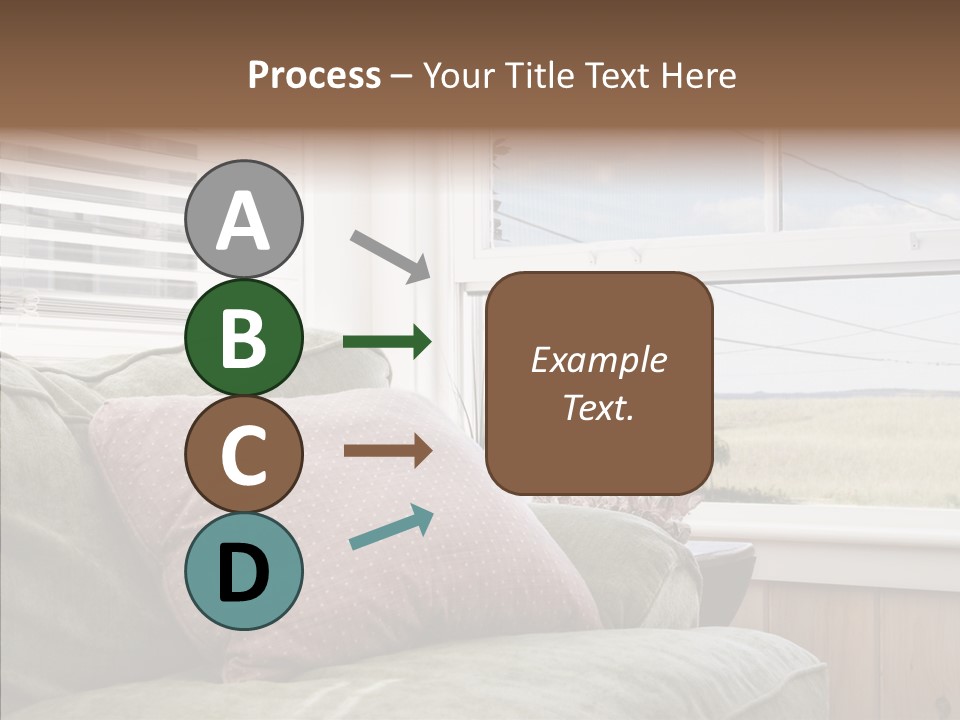 Process – Your Title Text Here

A

B

C

D

Example Text.